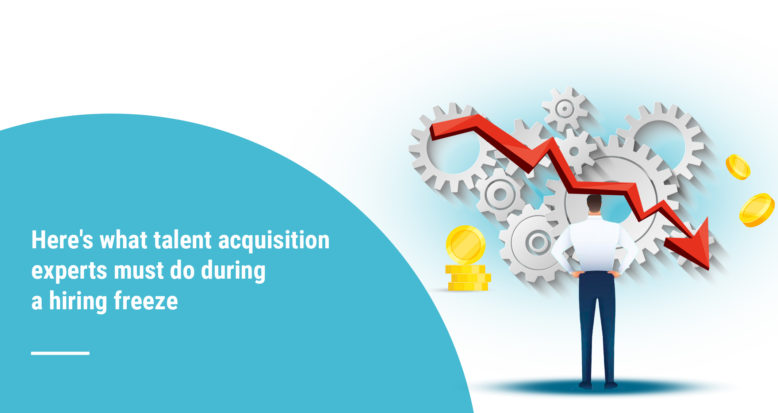 Here's what talent acquisition experts must do during a hiring freeze